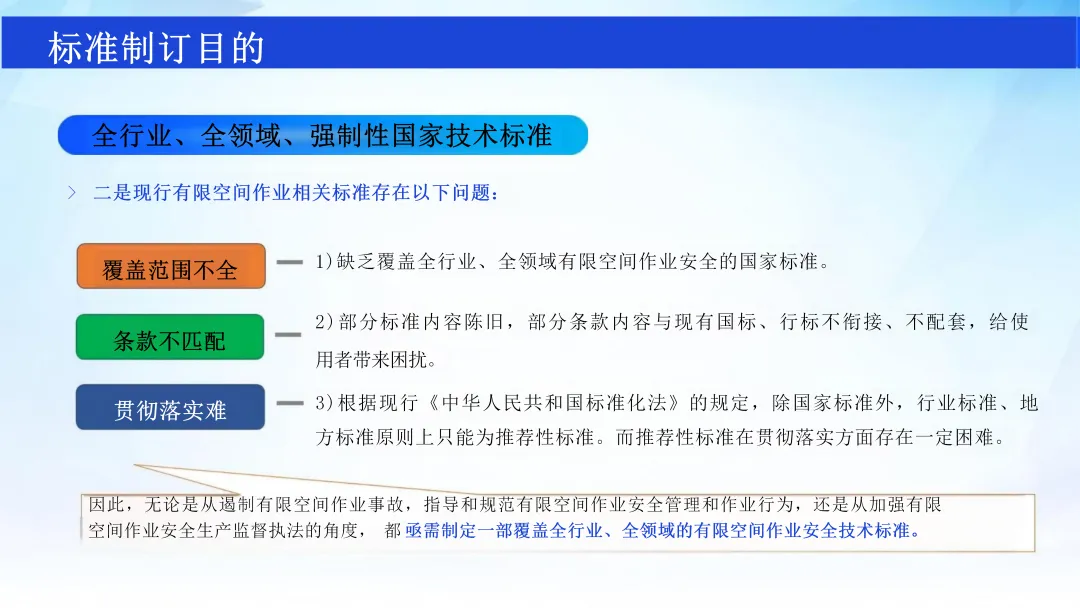 标准制订目的

全行业、全领域、强制性国家技术标准

二是现行有限空间作业相关标准存在以下问题：

覆盖范围不全

1)缺乏覆盖全行业、全领域有限空间作业安全的国家标准。

条款不匹配

2)部分标准内容陈旧，部分条款内容与现有国标、行标不衔接、不配套，给使用者带来困扰。

贯彻落实难

3)根据现行《中华人民共和国标准化法》的规定，除国家标准外，行业标准、地方标准原则上只能为推荐性标准。而推荐性标准在贯彻落实方面存在一定困难。

因此，无论是从遏制有限空间作业事故，指导和规范有限空间作业安全管理和作业行为，还是从加强有限空间作业安全生产监督执法的角度， 都亟需制定一部覆盖全行业、全领域的有限空间作业安全技术标准。